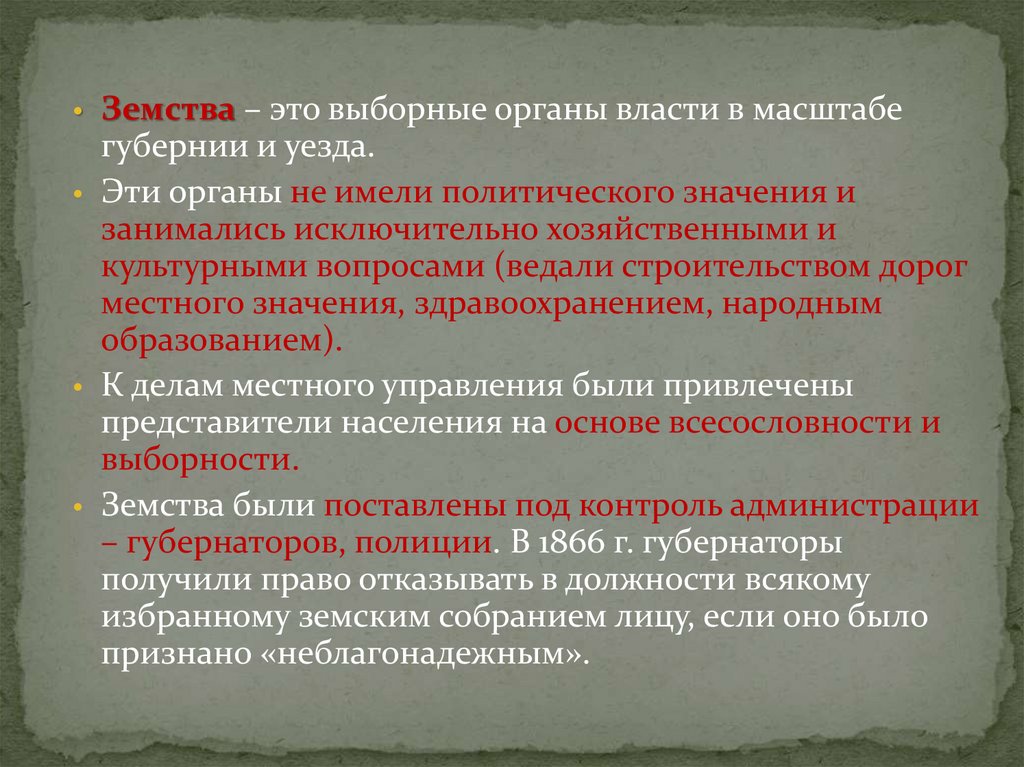 • Земства – это выборные органы власти в масштабе губернии и уезда.

• Эти органы не имели политического значения и занимались исключительно хозяйственными и культурными вопросами (ведали строительством дорог местного значения, здравоохранением, народным образованием).

• К делам местного управления были привлечены представители населения на основе всесословности и выборности.

• Земства были поставлены под контроль администрации – губернаторов, полиции. В 1866 г. губернаторы получили право отказывать в должности всякому избранному земским собранием лицу, если оно было признано «неблагонадежным».